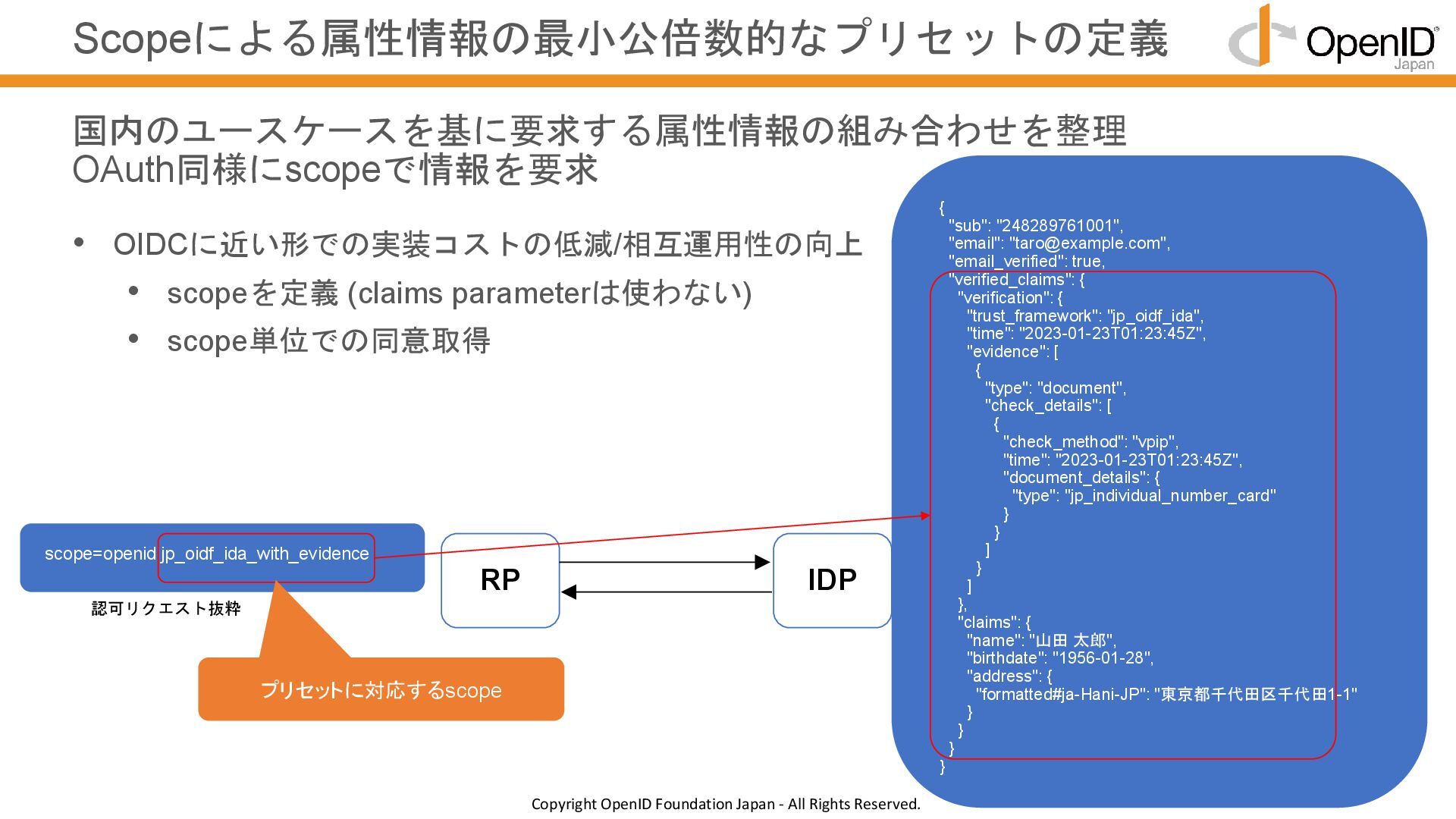 Scopeによる属性情報の最小公倍数的なプリセットの定義

OpenID Japan

国内のユースケースを基に要求する属性情報の組み合わせを整理
OAuth同様にscopeで情報を要求

• OIDCに近い形での実装コストの低減/相互運用性の向上
  • scopeを定義 (claims parameterは使わない)
  • scope単位での同意取得

scope=openid jp_oidf_ida_with_evidence

認可リクエスト抜粋

プリセットに対応するscope

RP

IDP

{
  "sub": "248289761001",
  "email": "taro@example.com",
  "email_verified": true,
  "verified_claims": {
    "verification": {
      "trust_framework": "jp_oidf_ida",
      "time": "2023-01-23T01:23:45Z",
      "evidence": [
        {
          "type": "document",
          "check_details": [
            {
              "check_method": "vpip",
              "time": "2023-01-23T01:23:45Z",
              "document_details": {
                "type": "jp_individual_number_card"
              }
            }
          ]
        }
      ]
    },
    "claims": {
      "name": "山田 太郎",
      "birthdate": "1956-01-28",
      "address": {
        "formatted#ja-Hani-JP": "東京都千代田区千代田1-1"
      }
    }
  }
}

Copyright OpenID Foundation Japan - All Rights Reserved.